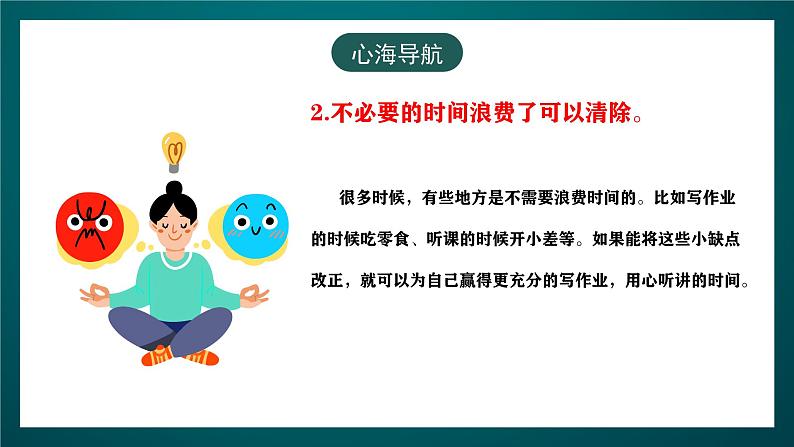 心海导航

2.不必要的时间浪费了可以清除。

很多时候，有些地方是不需要浪费时间的。比如写作业的时候吃零食、听课的时候开小差等。如果能将这些小缺点改正，就可以为自己赢得更充分的写作业，用心听讲的时间。